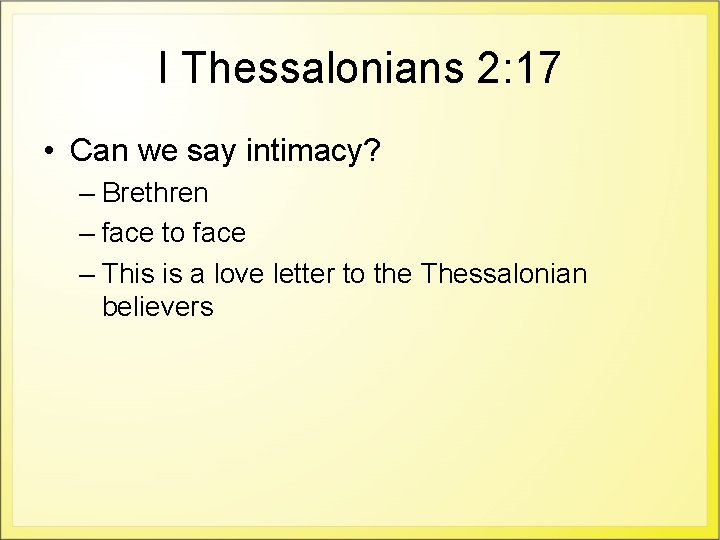 I Thessalonians 2:17

• Can we say intimacy?
– Brethren
– face to face
– This is a love letter to the Thessalonian believers